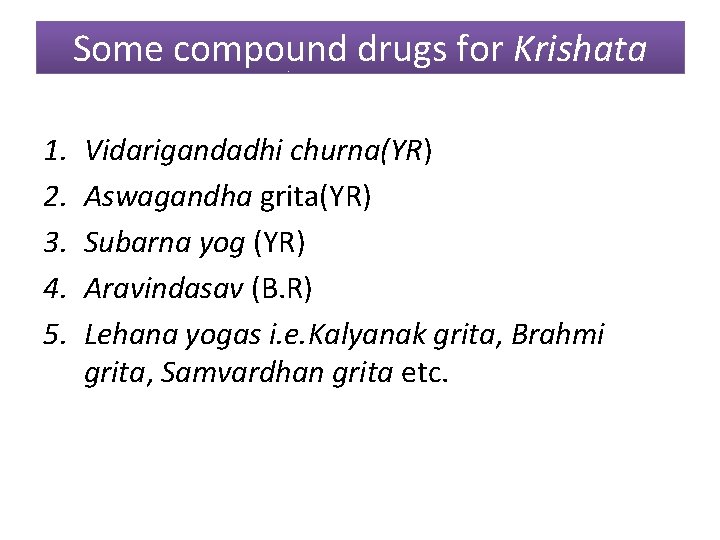 Some compound drugs for Krishata

1. Vidarigandadhi churna(YR)
2. Aswagandha grita(YR)
3. Subarna yog (YR)
4. Aravindasav (B.R)
5. Lehana yogas i.e.Kalyanak grita, Brahmi grita, Samvardhan grita etc.